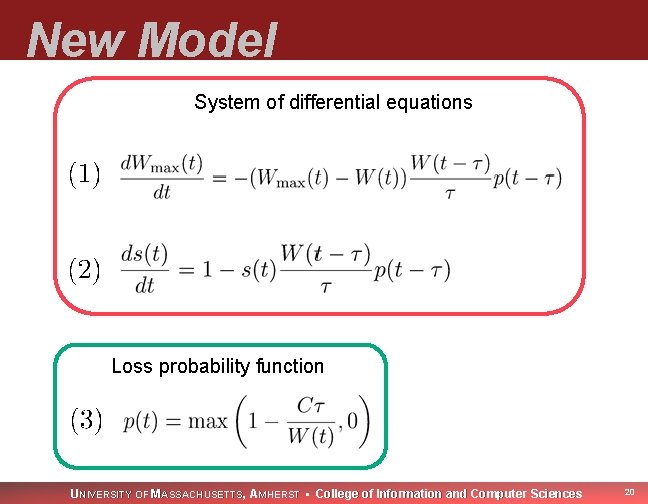 New Model

System of differential equations

(1) $\frac{dW_{\max}(t)}{dt} = -(W_{\max}(t) - W(t))\frac{W(t-\tau)}{\tau}p(t-\tau)$

(2) $\frac{ds(t)}{dt} = 1 - s(t)\frac{W(t-\tau)}{\tau}p(t-\tau)$

Loss probability function

(3) $p(t) = \max\left(1 - \frac{C\tau}{W(t)}, 0\right)$

UNIVERSITY OF MASSACHUSETTS, AMHERST • College of Information and Computer Sciences 20